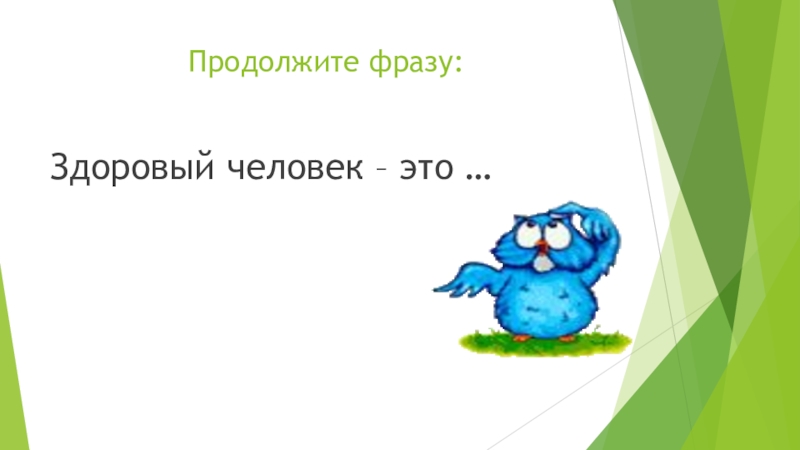 Продолжите фразу:

Здоровый человек – это …